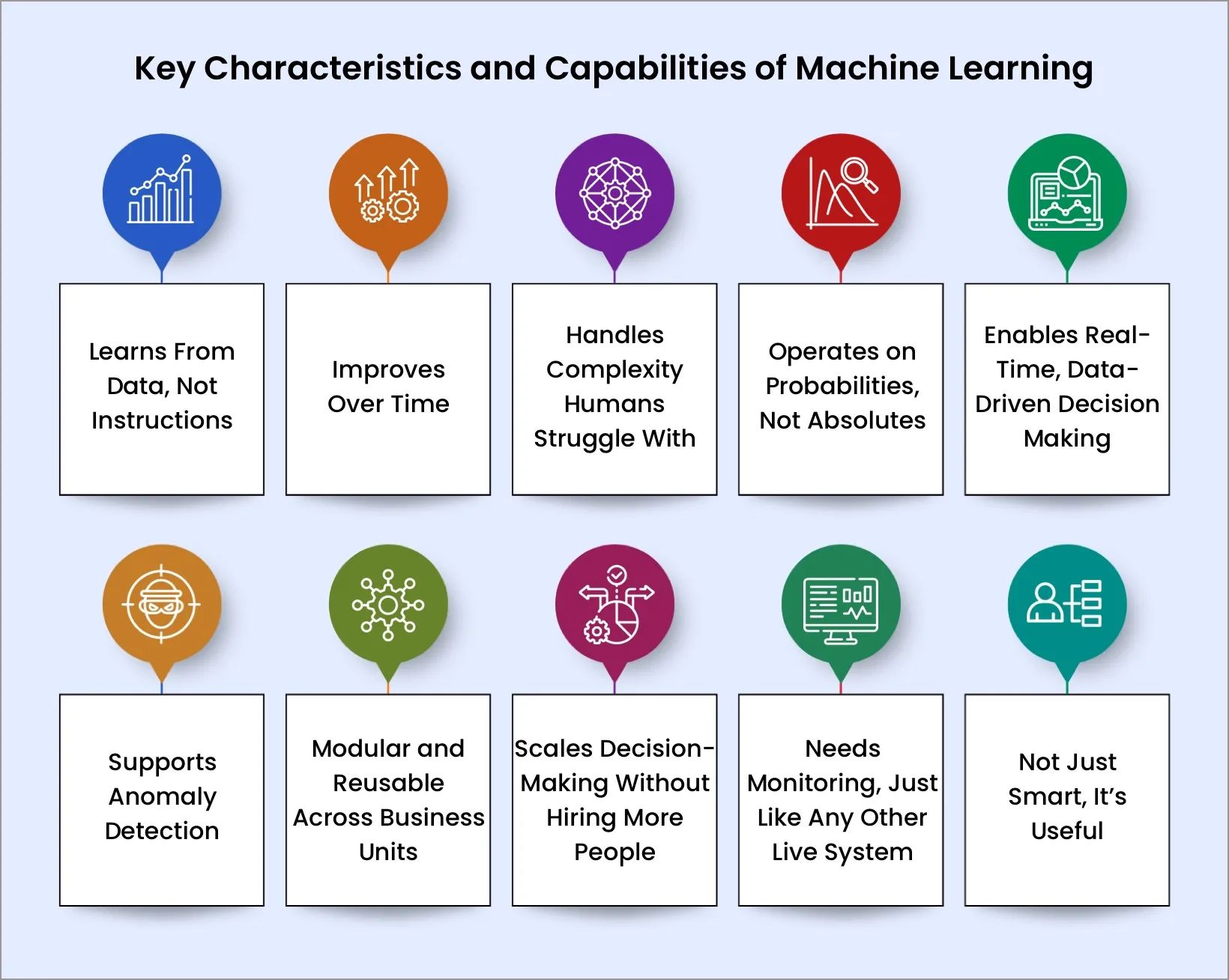 Key Characteristics and Capabilities of Machine Learning

Learns From Data, Not Instructions

Improves Over Time

Handles Complexity Humans Struggle With

Operates on Probabilities, Not Absolutes

Enables Real-Time, Data-Driven Decision Making

Supports Anomaly Detection

Modular and Reusable Across Business Units

Scales Decision-Making Without Hiring More People

Needs Monitoring, Just Like Any Other Live System

Not Just Smart, It's Useful